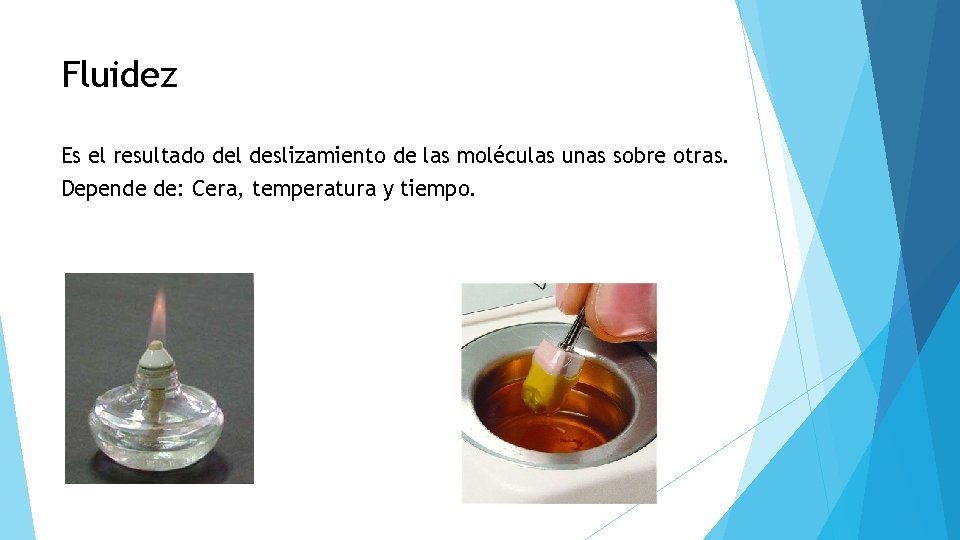 Fluidez

Es el resultado del deslizamiento de las moléculas unas sobre otras.
Depende de: Cera, temperatura y tiempo.